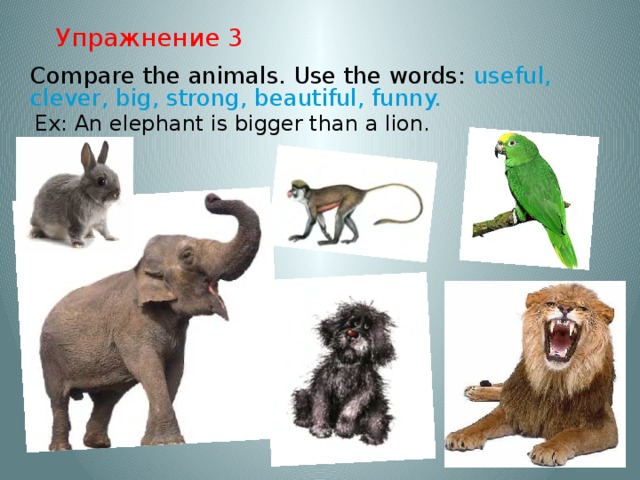 Упражнение 3

Compare the animals. Use the words: useful, clever, big, strong, beautiful, funny.

Ex: An elephant is bigger than a lion.